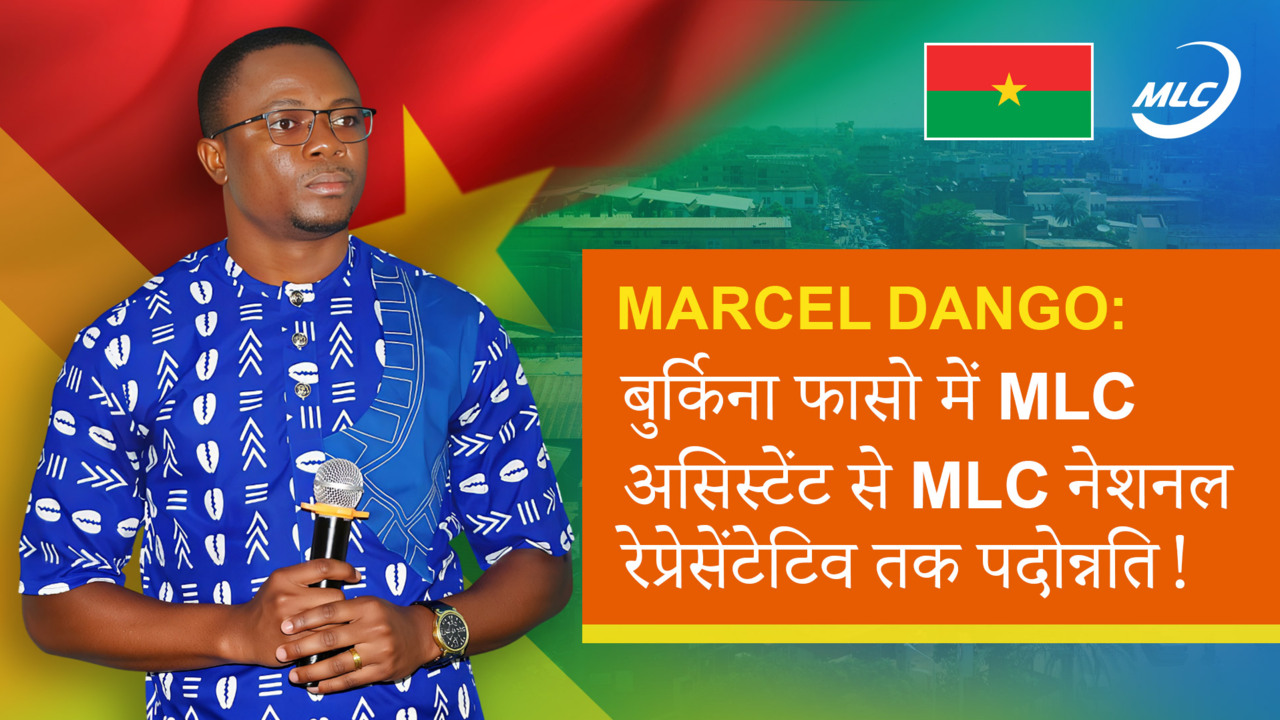 MLC

MARCEL DANGO:
बुर्किना फासो में MLC असिस्टेंट से MLC नेशनल रेप्रेसेंटेटिव तक पदोन्नति !